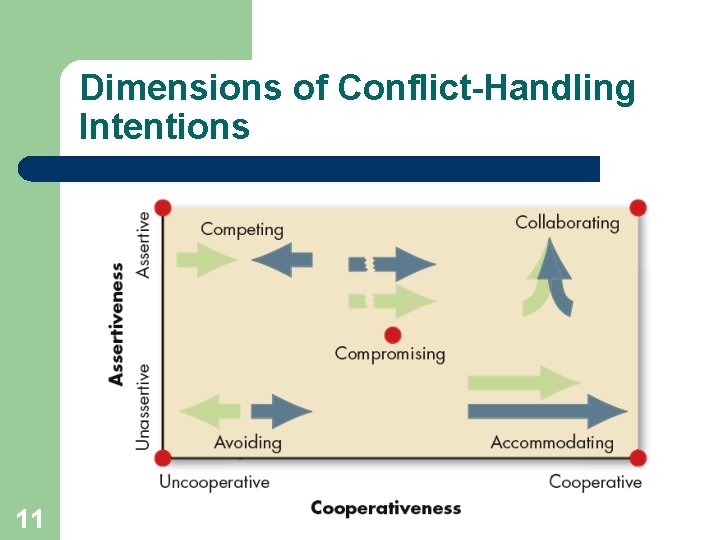 Dimensions of Conflict-Handling Intentions

Assertiveness

Assertive

Unassertive

Competing

Collaborating

Compromising

Avoiding

Accommodating

Uncooperative

Cooperative

Cooperativeness

11